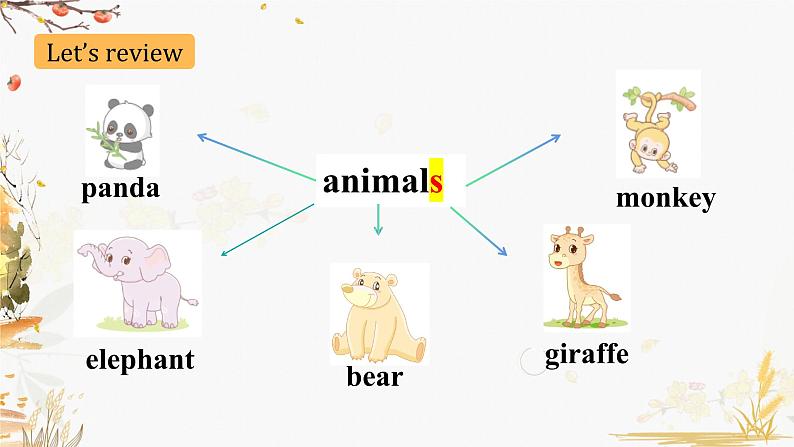 Let's review

animals

panda

monkey

elephant

bear

giraffe